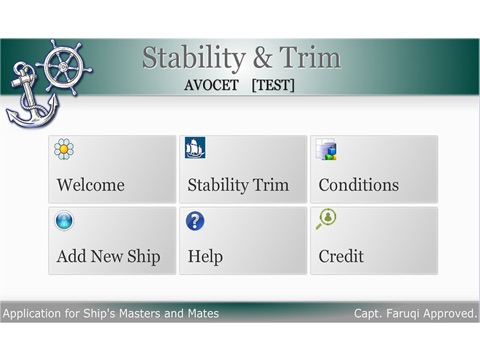 Stability & Trim

AVOCET [TEST]

Welcome

Stability Trim

Conditions

Add New Ship

Help

Credit

Application for Ship's Masters and Mates

Capt. Faruqi Approved.